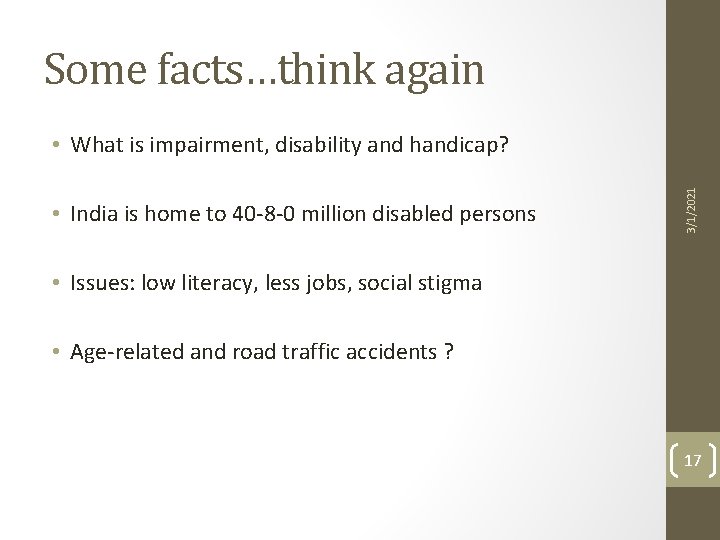 Some facts…think again

• What is impairment, disability and handicap?

• India is home to 40-8-0 million disabled persons

• Issues: low literacy, less jobs, social stigma

• Age-related and road traffic accidents ?

3/1/2021

17